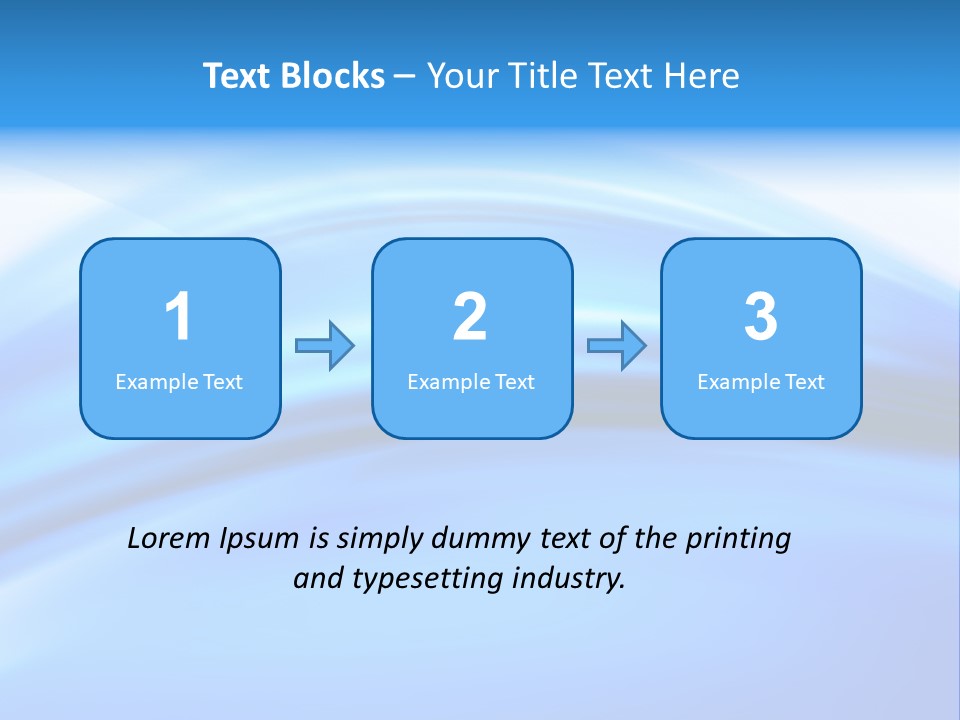 Text Blocks – Your Title Text Here

1
Example Text

2
Example Text

3
Example Text

Lorem Ipsum is simply dummy text of the printing and typesetting industry.